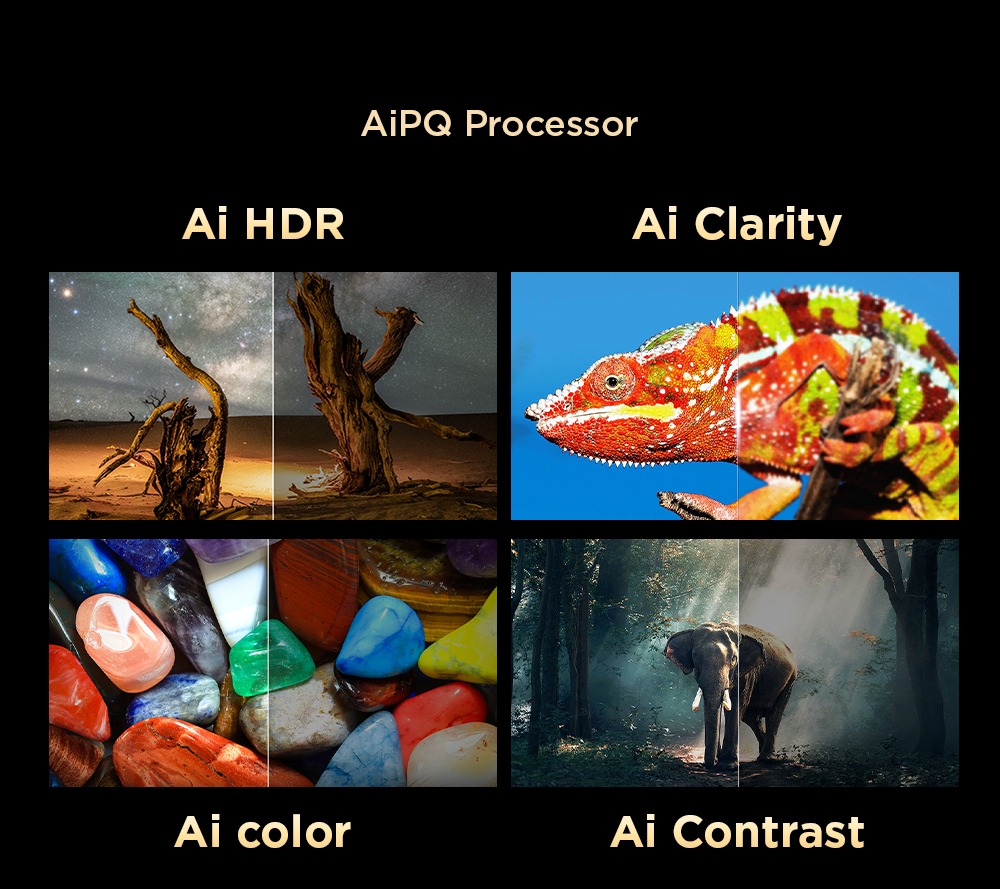 AiPQ Processor

Ai HDR

Ai Clarity

Ai color

Ai Contrast